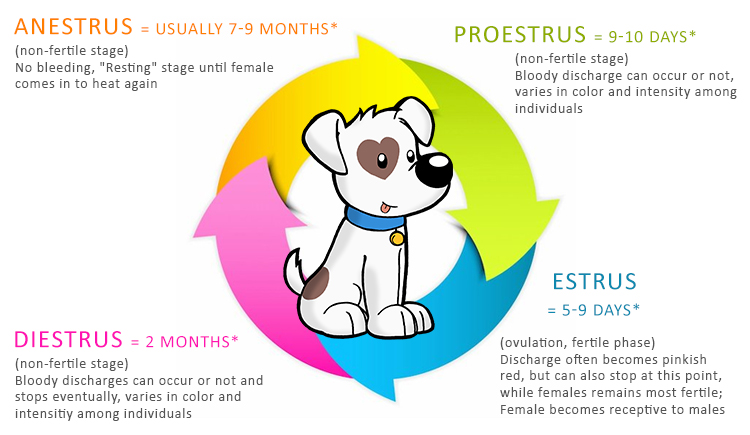 ANESTRUS = USUALLY 7-9 MONTHS*
(non-fertile stage)
No bleeding, "Resting" stage until female comes in to heat again

PROESTRUS = 9-10 DAYS*
(non-fertile stage)
Bloody discharge can occur or not, varies in color and intensity among individuals

ESTRUS
= 5-9 DAYS*
(ovulation, fertile phase)
Discharge often becomes pinkish red, but can also stop at this point, while females remains most fertile; Female becomes receptive to males

DIESTRUS = 2 MONTHS*
(non-fertile stage)
Bloody discharges can occur or not and stops eventually, varies in color and intensitiy among individuals